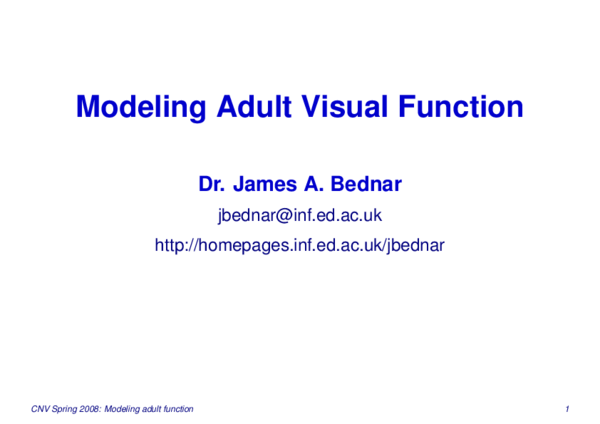 Modeling Adult Visual Function

Dr. James A. Bednar

jbednar@inf.ed.ac.uk

http://homepages.inf.ed.ac.uk/jbednar

CNV Spring 2008: Modeling adult function

1